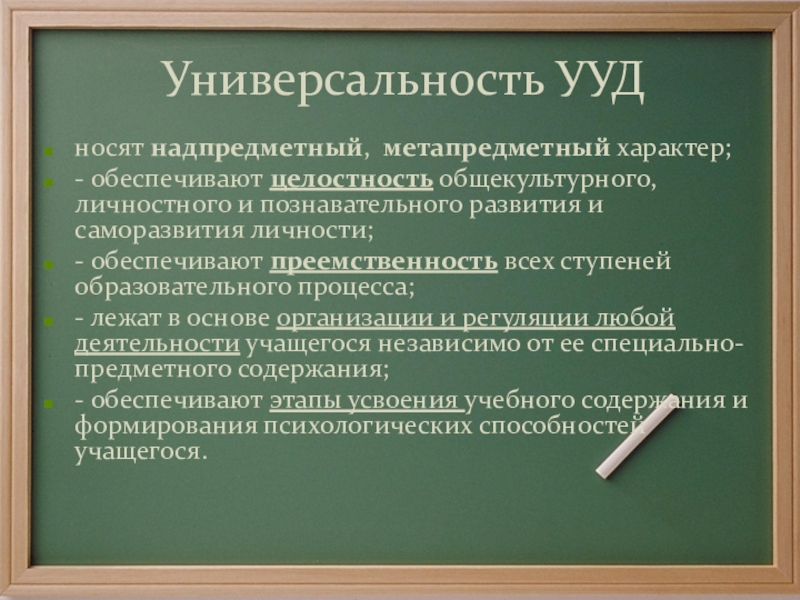 Универсальность УУД

носят надпредметный, метапредметный характер;

- обеспечивают целостность общекультурного, личностного и познавательного развития и саморазвития личности;

- обеспечивают преемственность всех ступеней образовательного процесса;

- лежат в основе организации и регуляции любой деятельности учащегося независимо от ее специально-предметного содержания;

- обеспечивают этапы усвоения учебного содержания и формирования психологических способностей учащегося.